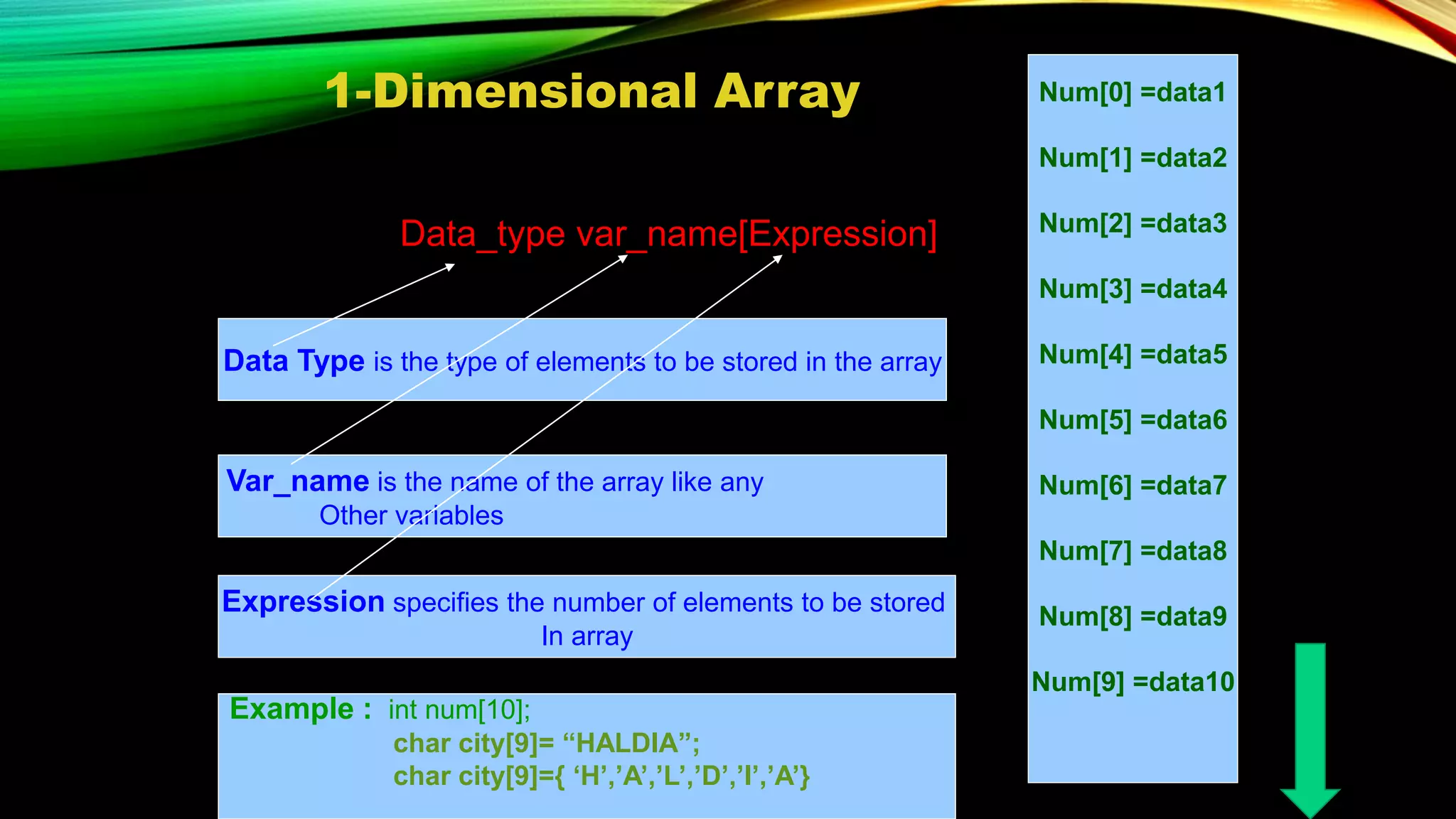 1-Dimensional Array

Data_type var_name[Expression]

Data Type is the type of elements to be stored in the array

Var_name is the name of the array like any Other variables

Expression specifies the number of elements to be stored In array

Example : int num[10];
char city[9]= “HALDIA”;
char city[9]={ ‘H’,’A’,’L’,’D’,’I’,’A’}

Num[0] =data1

Num[1] =data2

Num[2] =data3

Num[3] =data4

Num[4] =data5

Num[5] =data6

Num[6] =data7

Num[7] =data8

Num[8] =data9

Num[9] =data10